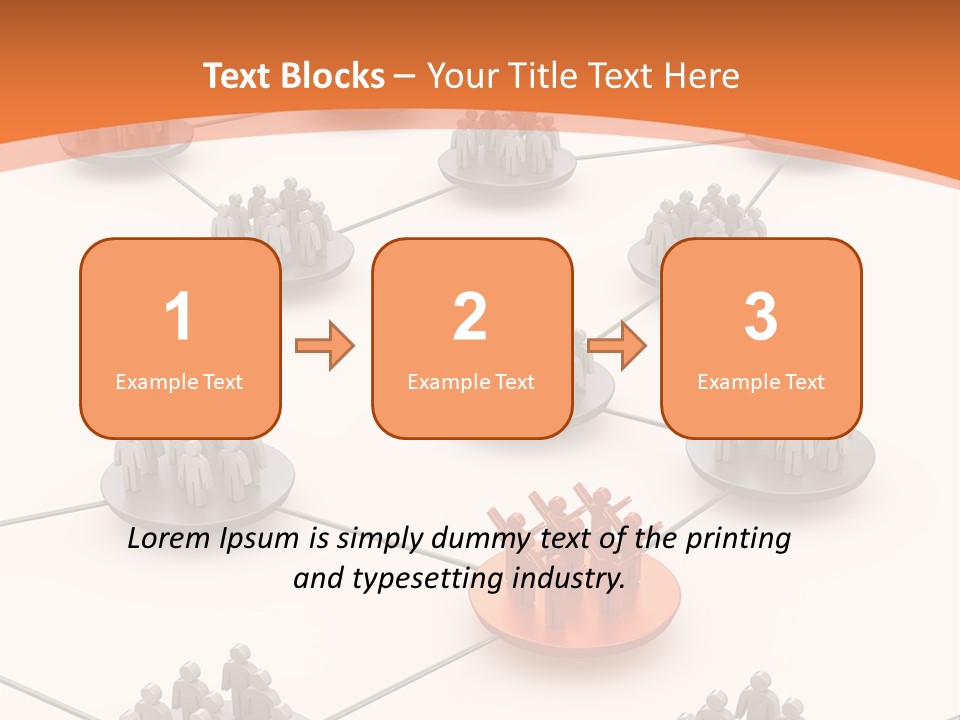 Text Blocks – Your Title Text Here

1
Example Text

2
Example Text

3
Example Text

Lorem Ipsum is simply dummy text of the printing and typesetting industry.